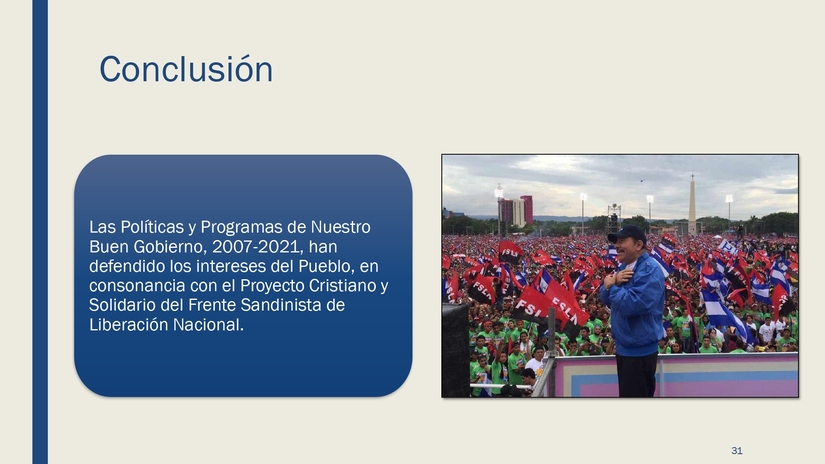 Conclusión

Las Políticas y Programas de Nuestro Buen Gobierno, 2007-2021, han defendido los intereses del Pueblo, en consonancia con el Proyecto Cristiano y Solidario del Frente Sandinista de Liberación Nacional.

FSLN

FSLN

31